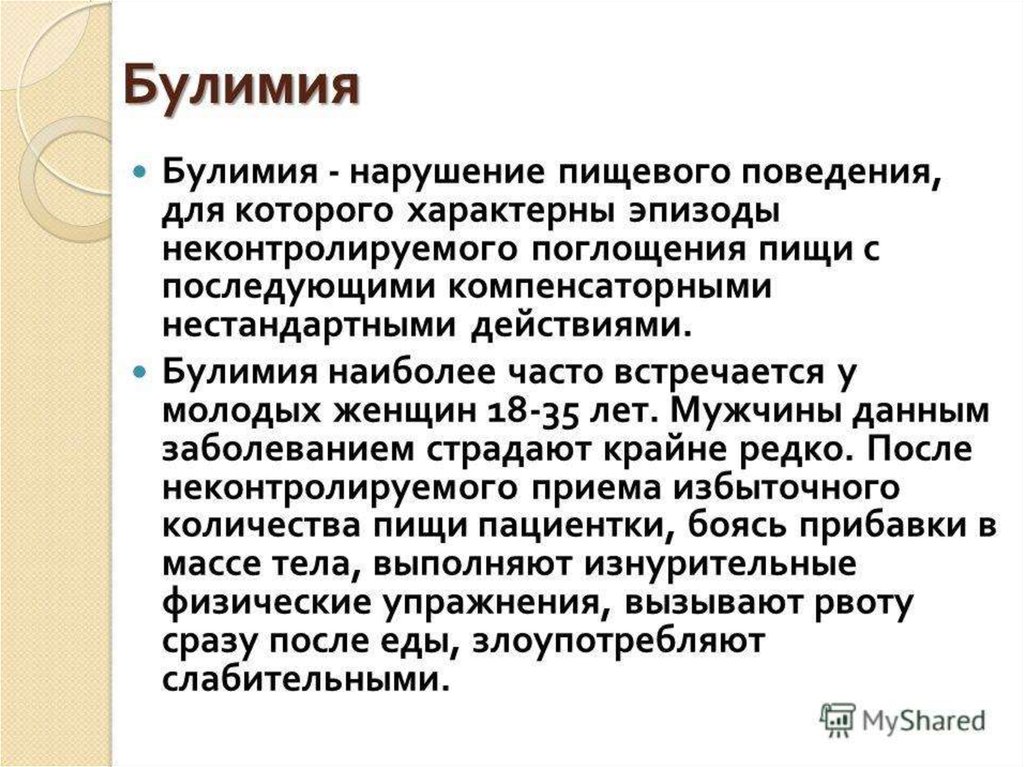 Булимия

Булимия - нарушение пищевого поведения, для которого характерны эпизоды неконтролируемого поглощения пищи с последующими компенсаторными нестандартными действиями.

Булимия наиболее часто встречается у молодых женщин 18-35 лет. Мужчины данным заболеванием страдают крайне редко. После неконтролируемого приема избыточного количества пищи пациентки, боясь прибавки в массе тела, выполняют изнурительные физические упражнения, вызывают рвоту сразу после еды, злоупотребляют слабительными.

MyShared